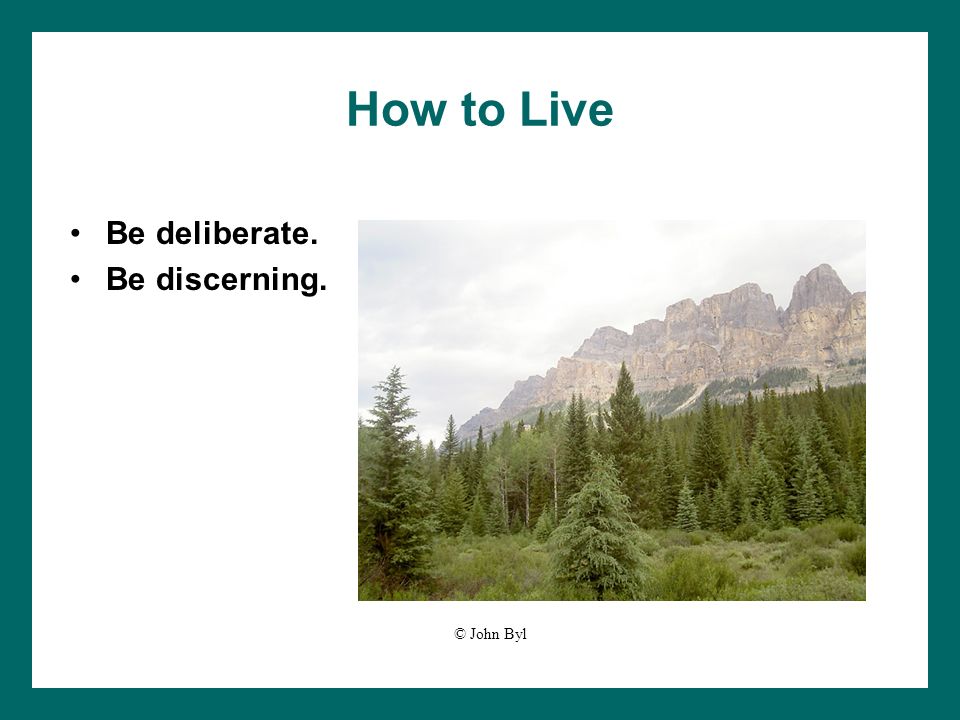 How to Live

• Be deliberate.
• Be discerning.

© John Byl